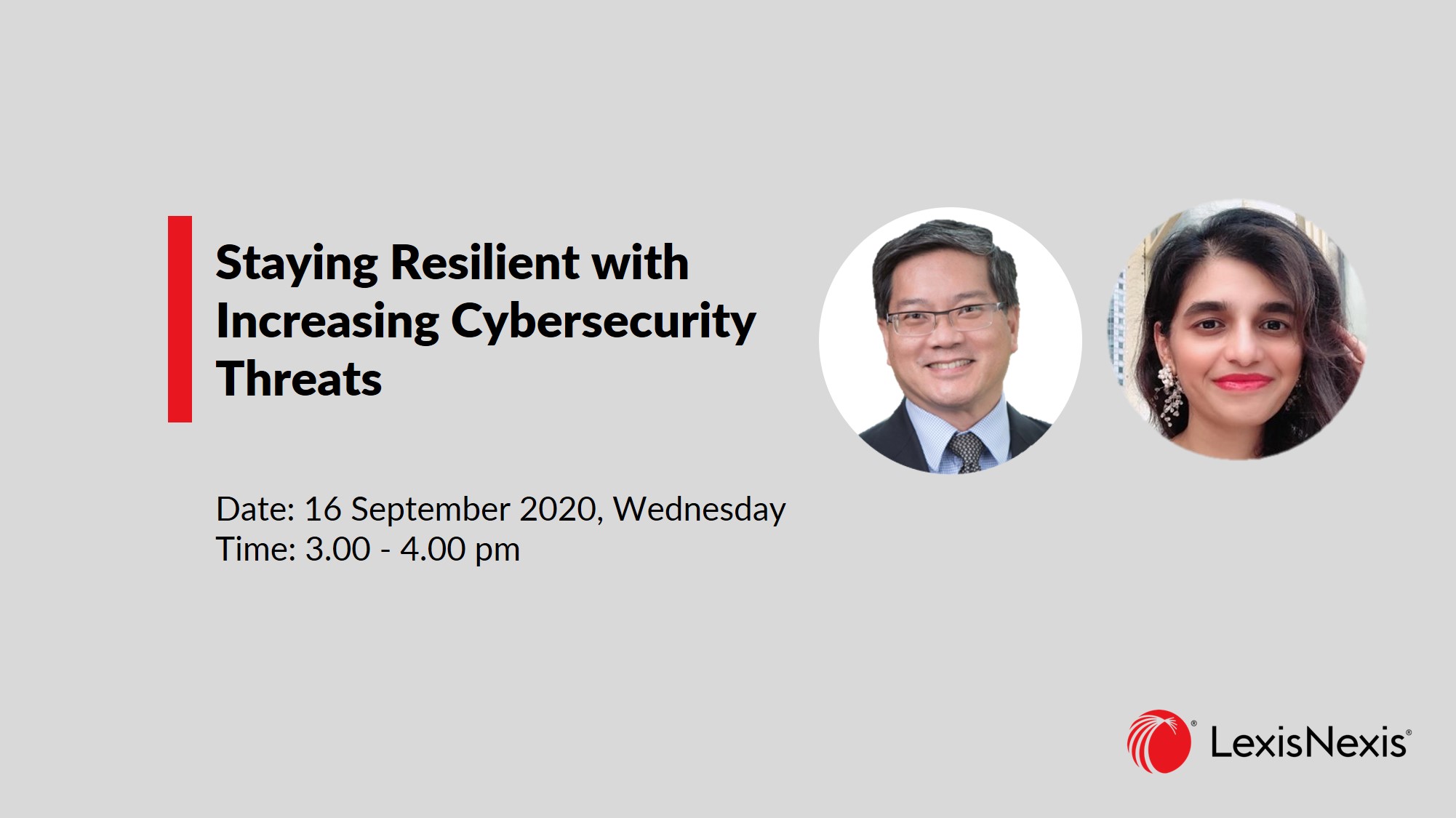 Staying Resilient with Increasing Cybersecurity Threats

Date: 16 September 2020, Wednesday
Time: 3.00 - 4.00 pm

LexisNexis®